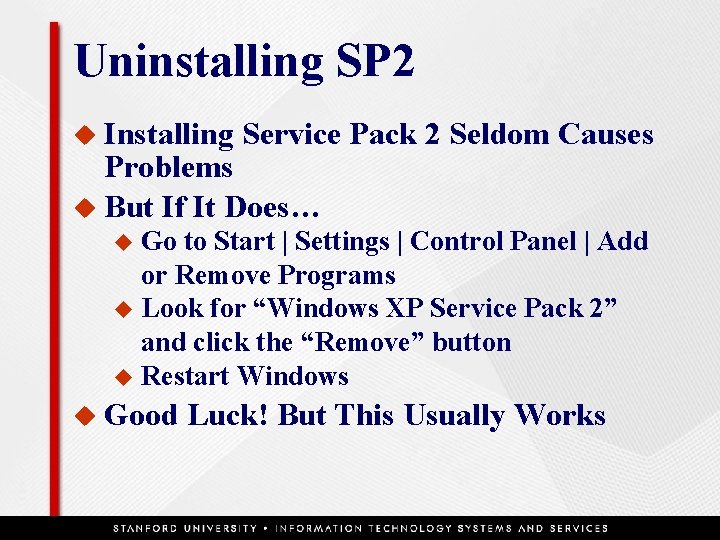 Uninstalling SP2

◆ Installing Service Pack 2 Seldom Causes Problems
◆ But If It Does…
◆ Go to Start | Settings | Control Panel | Add or Remove Programs
◆ Look for “Windows XP Service Pack 2” and click the “Remove” button
◆ Restart Windows
◆ Good Luck! But This Usually Works

STANFORD UNIVERSITY • INFORMATION TECHNOLOGY SYSTEMS AND SERVICES